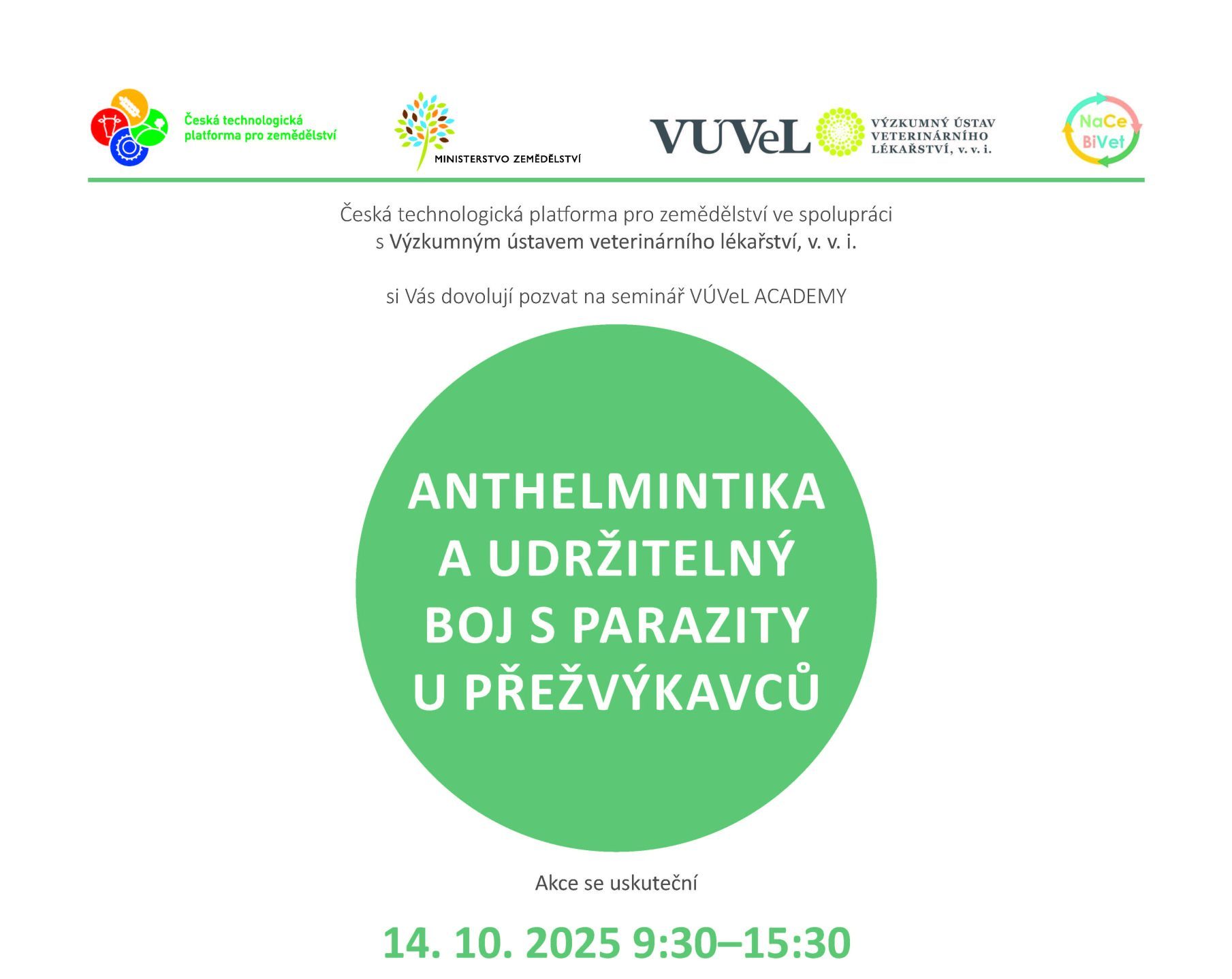 Česká technologická platforma pro zemědělství

MINISTERSTVO ZEMĚDĚLSTVÍ

VÚVeL VÝZKUMNÝ ÚSTAV VETERINÁRNÍHO LÉKAŘSTVÍ, v. v. i.

NaCe BiVet

Česká technologická platforma pro zemědělství ve spolupráci s Výzkumným ústavem veterinárního lékařství, v. v. i.

si Vás dovolují pozvat na seminář VÚVeL ACADEMY

ANTHELMINTIKA A UDRŽITELNÝ BOJ S PARAZITY U PŘEŽVÝKAVCŮ

Akce se uskuteční

14. 10. 2025 9:30–15:30